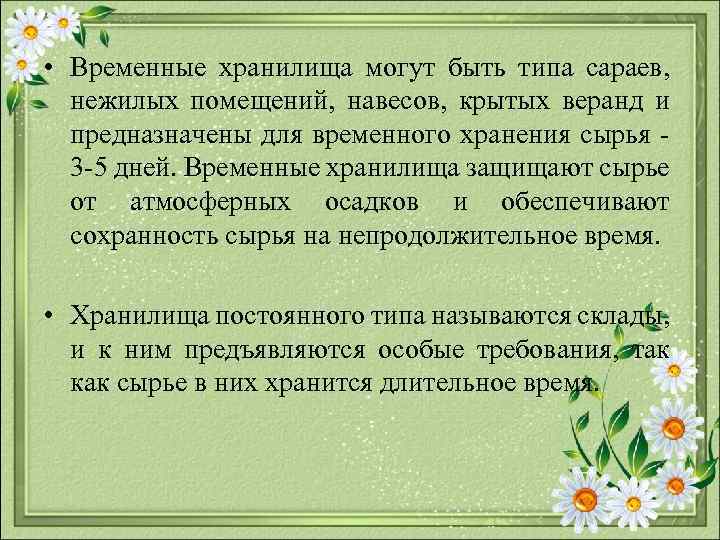 • Временные хранилища могут быть типа сараев, нежилых помещений, навесов, крытых веранд и предназначены для временного хранения сырья - 3-5 дней. Временные хранилища защищают сырье от атмосферных осадков и обеспечивают сохранность сырья на непродолжительное время.

• Хранилища постоянного типа называются склады, и к ним предъявляются особые требования, так как сырье в них хранится длительное время.